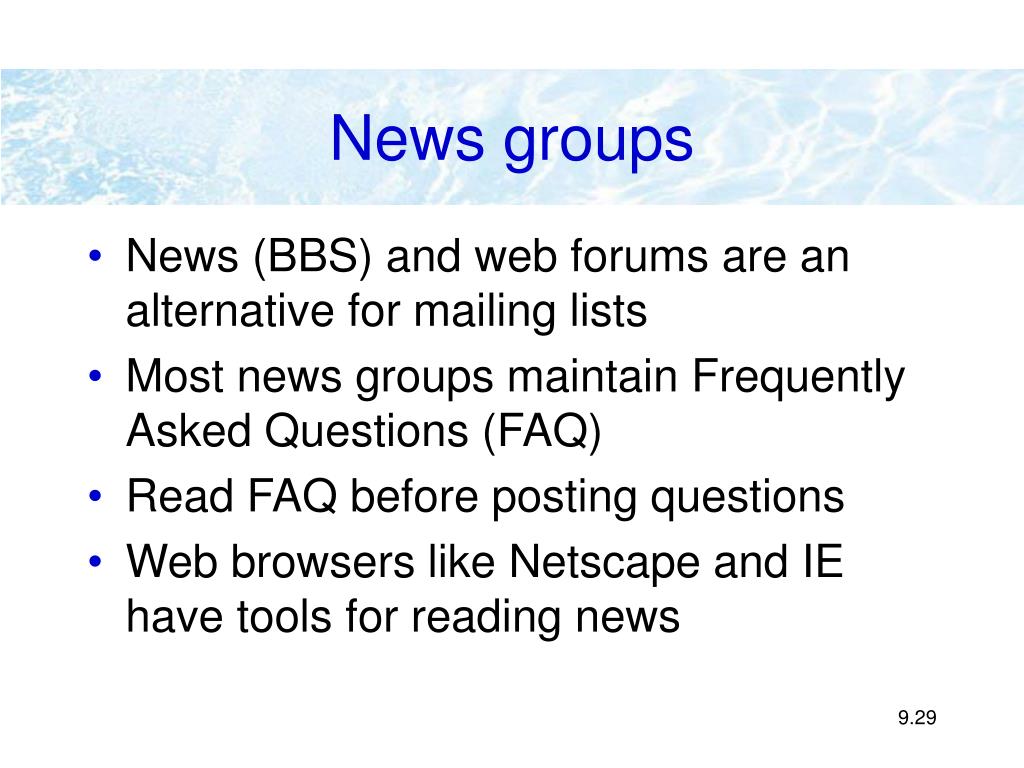 News groups

• News (BBS) and web forums are an alternative for mailing lists
• Most news groups maintain Frequently Asked Questions (FAQ)
• Read FAQ before posting questions
• Web browsers like Netscape and IE have tools for reading news

9.29